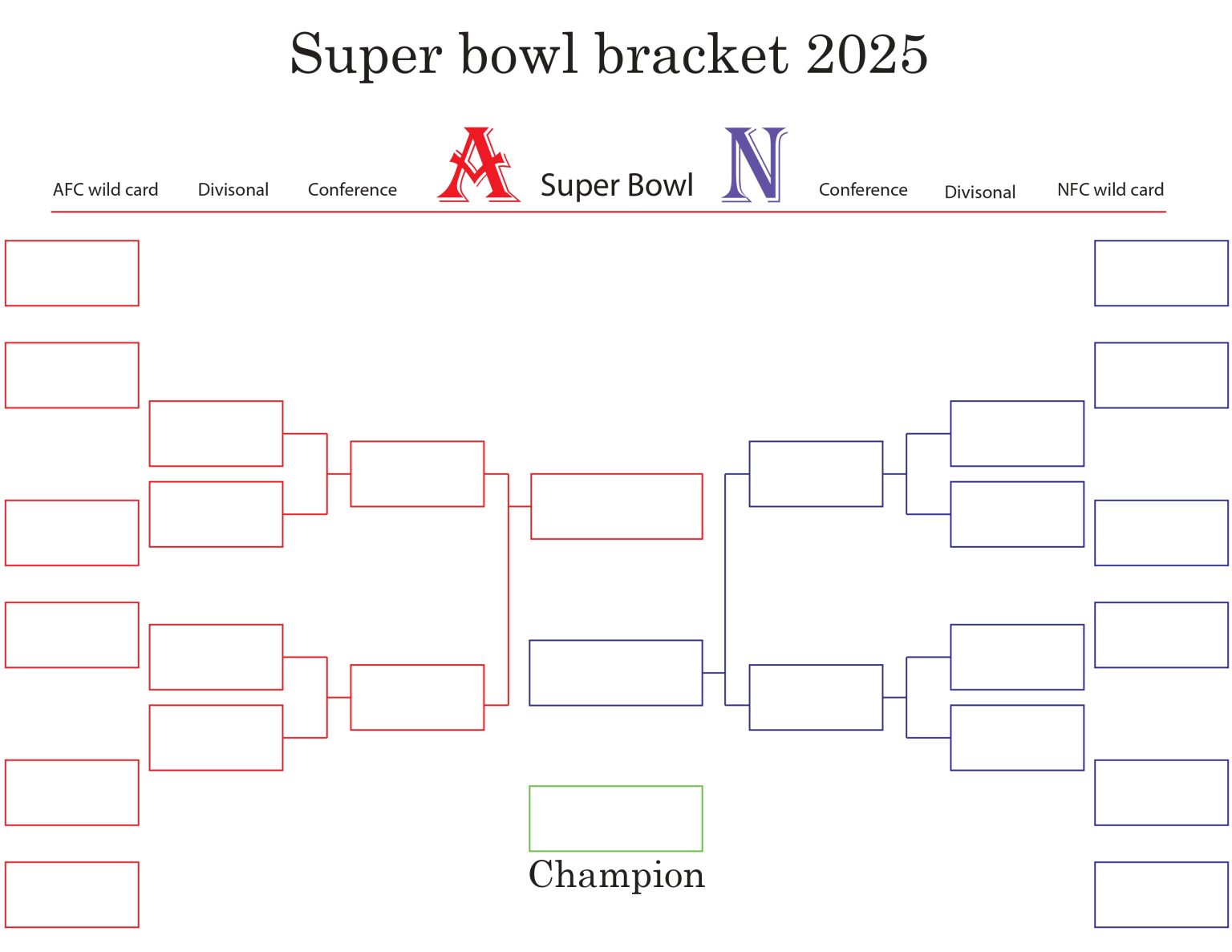 Super bowl bracket 2025

AFC wild card Divisonal Conference A Super Bowl N Conference Divisonal NFC wild card

Champion